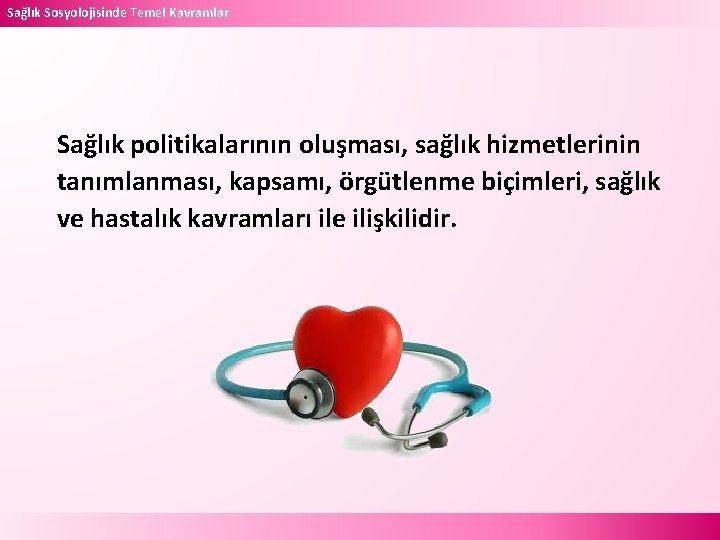 Sağlık Sosyolojisinde Temel Kavramlar

Sağlık politikalarının oluşması, sağlık hizmetlerinin tanımlanması, kapsamı, örgütlenme biçimleri, sağlık ve hastalık kavramları ile ilişkilidir.